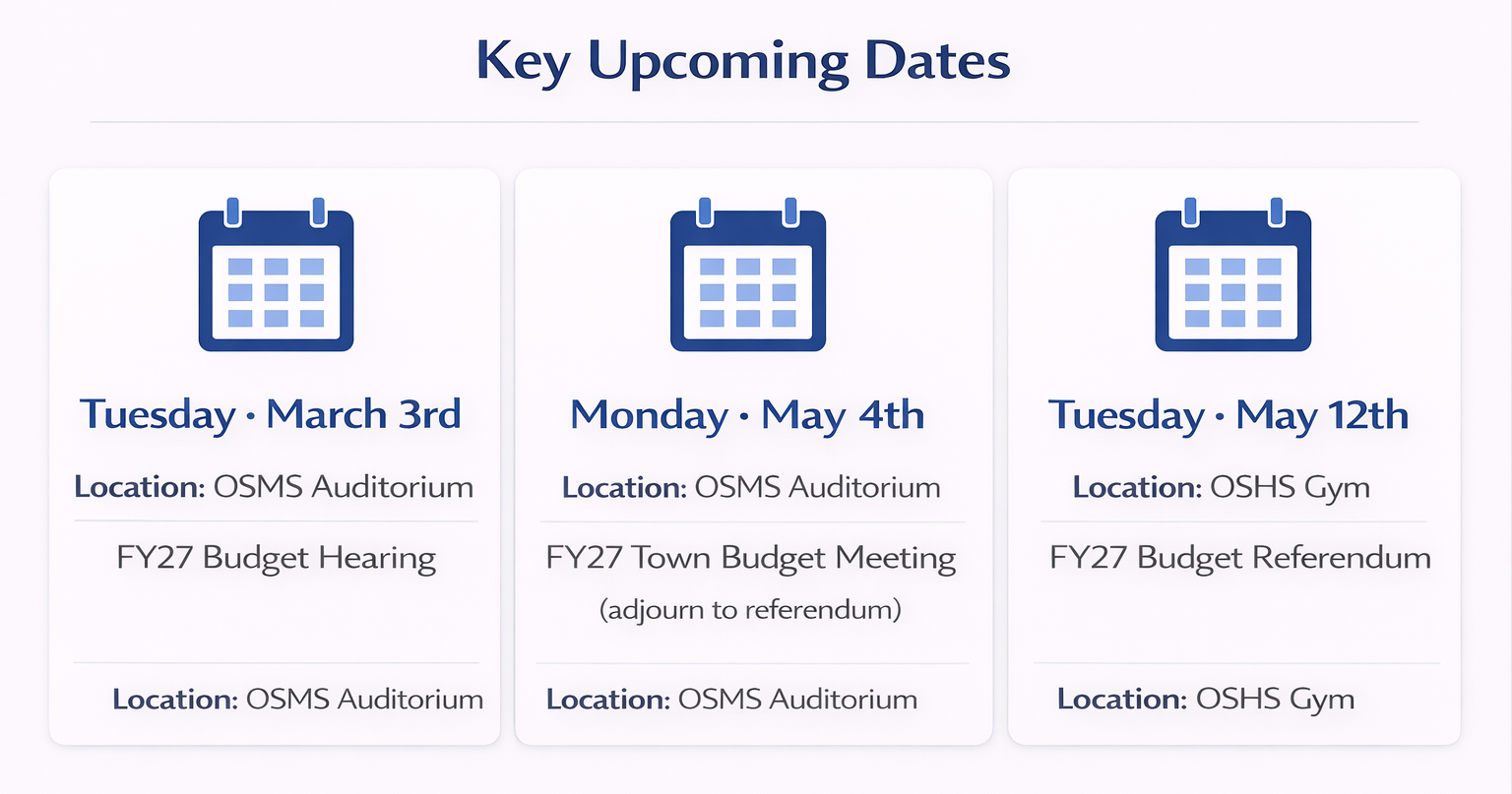 Key Upcoming Dates

Tuesday · March 3rd

Location: OSMS Auditorium

FY27 Budget Hearing

Location: OSMS Auditorium

Monday · May 4th

Location: OSMS Auditorium

FY27 Town Budget Meeting

(adjourn to referendum)

Location: OSMS Auditorium

Tuesday · May 12th

Location: OSHS Gym

FY27 Budget Referendum

Location: OSHS Gym